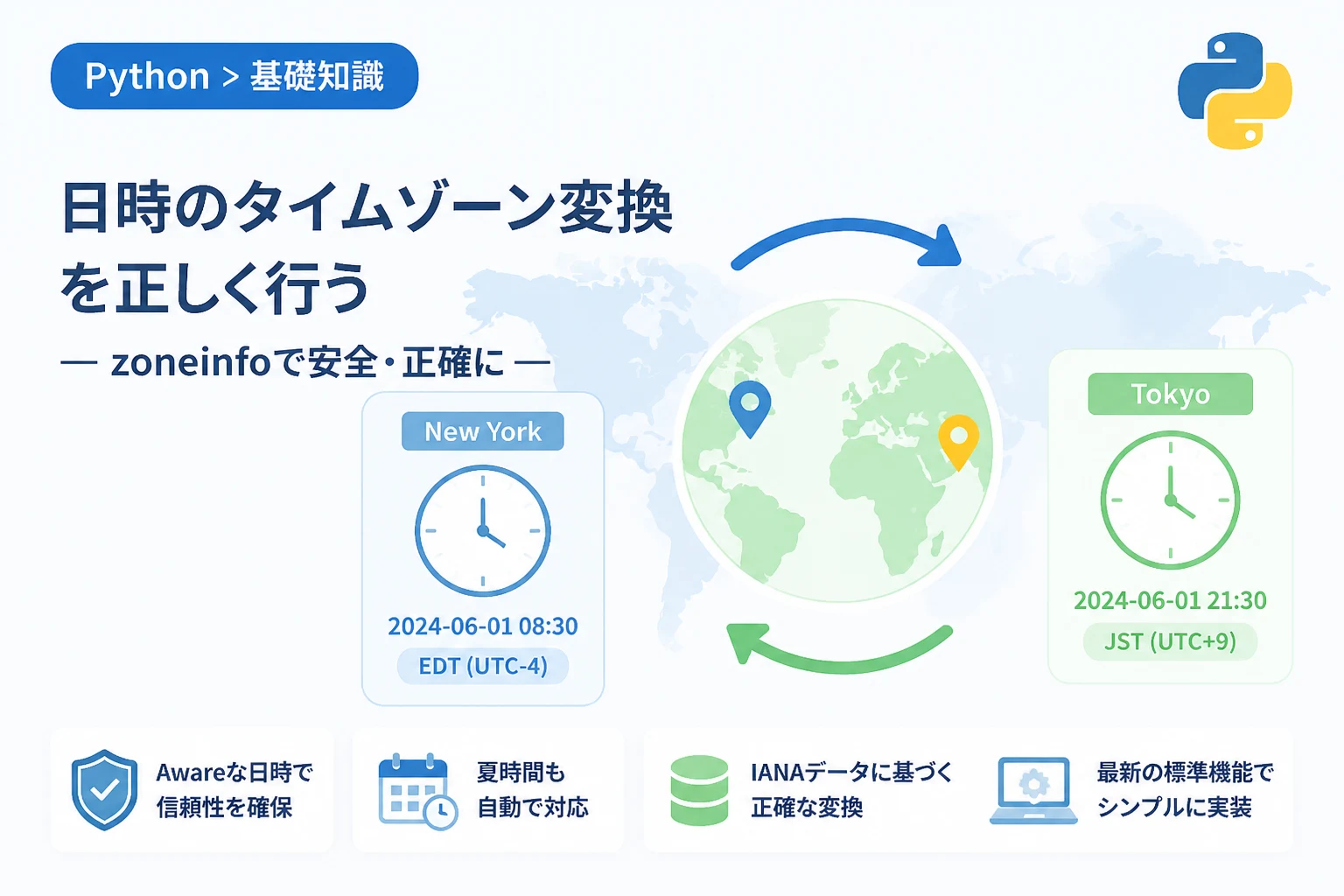 Python > 基礎知識

日時のタイムゾーン変換を正しく行う

— zoneinfoで安全・正確に —

New York

2024-06-01 08:30

EDT (UTC-4)

Tokyo

2024-06-01 21:30

JST (UTC+9)

Awareな日時で信頼性を確保

夏時間も自動で対応

IANAデータに基づく正確な変換

最新の標準機能でシンプルに実装